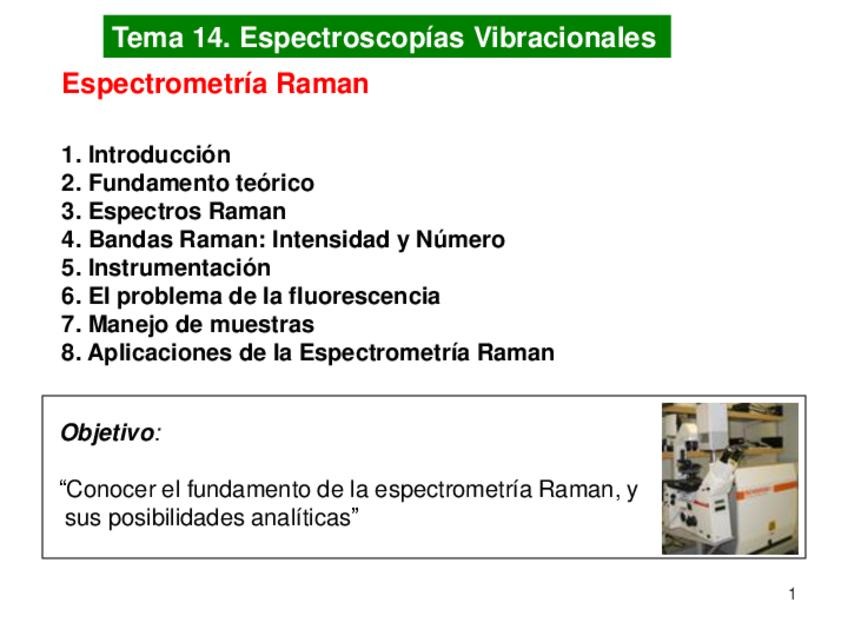 Tema 14. Espectroscopías Vibracionales

Espectrometría Raman

1. Introducción
2. Fundamento teórico
3. Espectros Raman
4. Bandas Raman: Intensidad y Número
5. Instrumentación
6. El problema de la fluorescencia
7. Manejo de muestras
8. Aplicaciones de la Espectrometría Raman

Objetivo:

“Conocer el fundamento de la espectrometría Raman, y sus posibilidades analíticas”

1